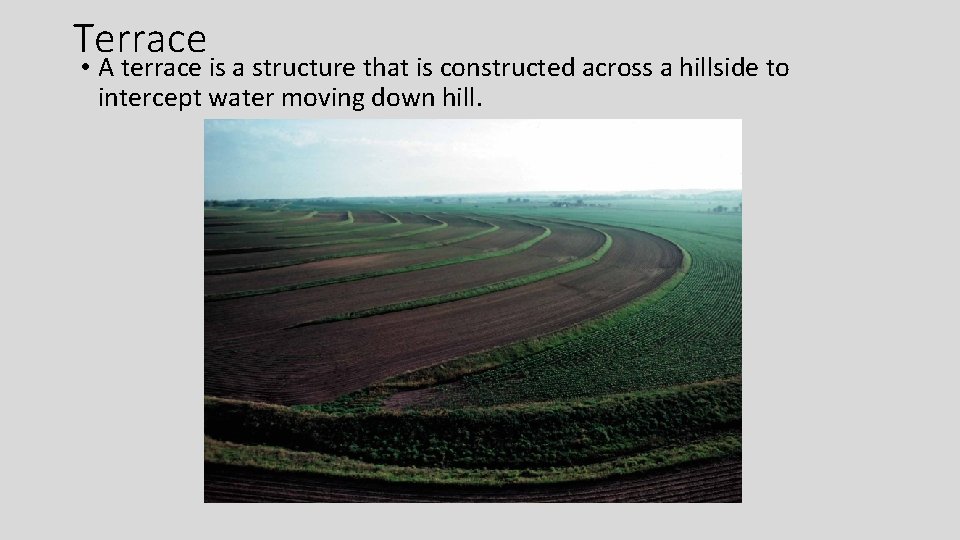 Terrace

• A terrace is a structure that is constructed across a hillside to intercept water moving down hill.